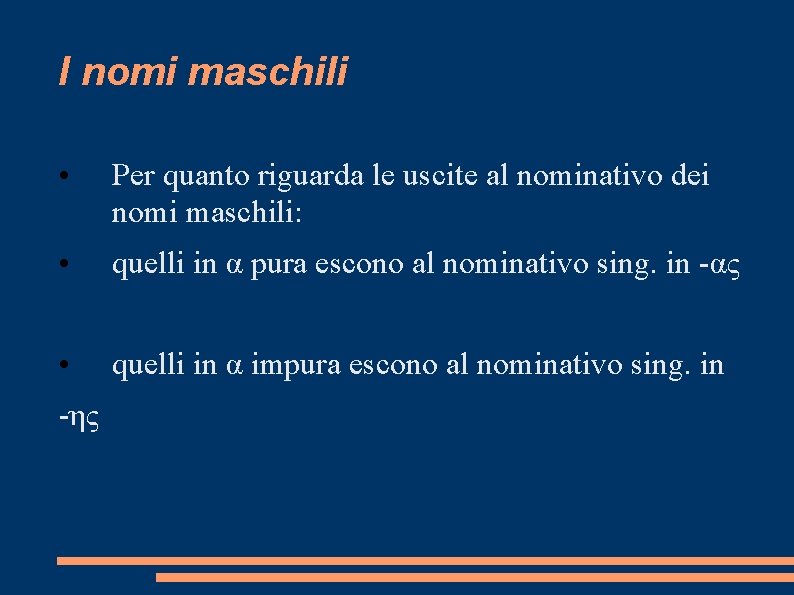 I nomi maschili

• Per quanto riguarda le uscite al nominativo dei nomi maschili:

• quelli in α pura escono al nominativo sing. in -ας

• quelli in α impura escono al nominativo sing. in -ης